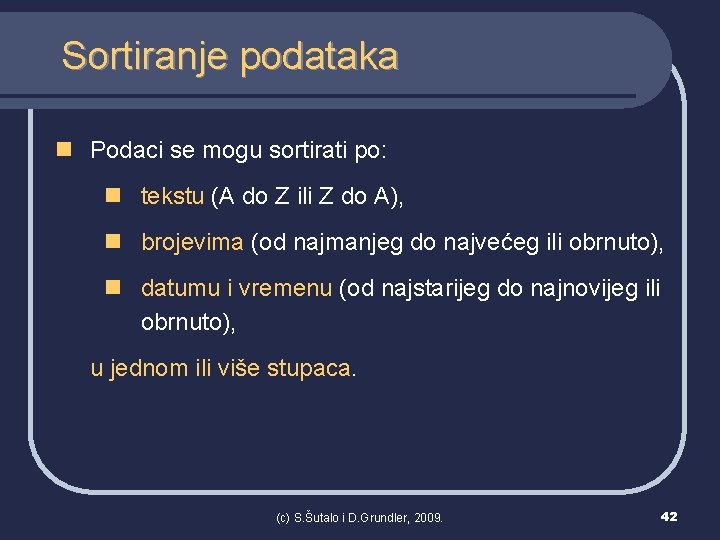 Sortiranje podataka

Podaci se mogu sortirati po:

tekstu (A do Z ili Z do A),

brojevima (od najmanjeg do najvećeg ili obrnuto),

datumu i vremenu (od najstarijeg do najnovijeg ili obrnuto),

u jednom ili više stupaca.

(c) S.Šutalo i D.Grundler, 2009.

42